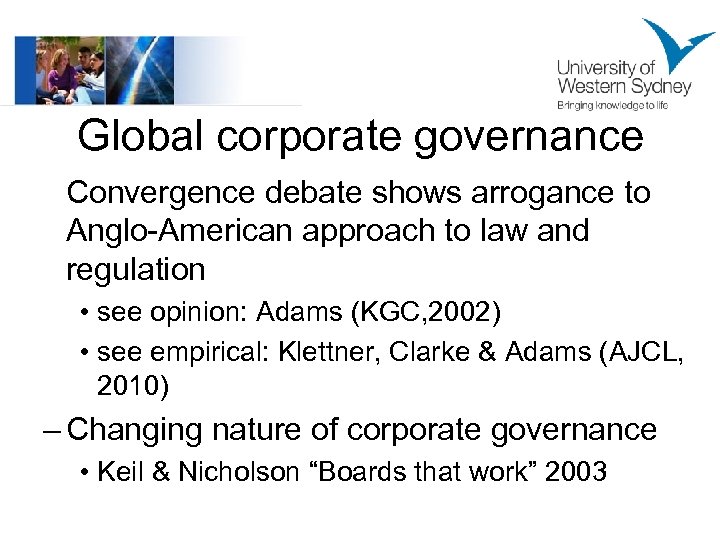 University of Western Sydney
Bringing knowledge to life

Global corporate governance

Convergence debate shows arrogance to Anglo-American approach to law and regulation

• see opinion: Adams (KGC,2002)
• see empirical: Klettner, Clarke & Adams (AJCL, 2010)

– Changing nature of corporate governance

• Keil & Nicholson “Boards that work” 2003